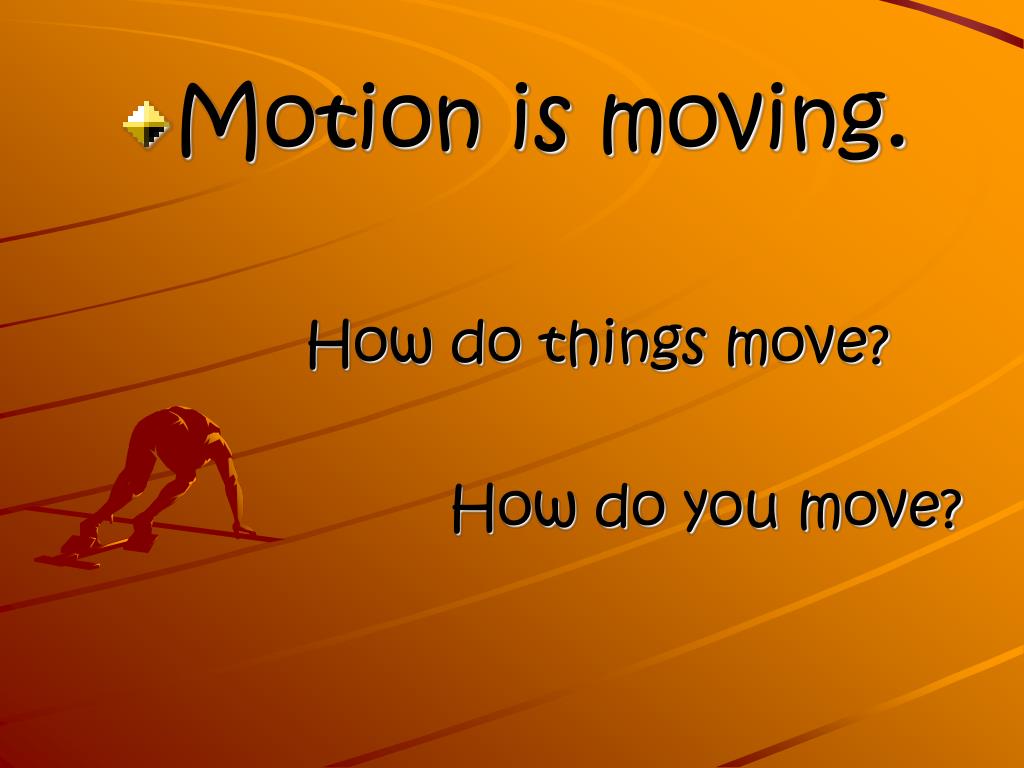 Motion is moving.

How do things move?

How do you move?